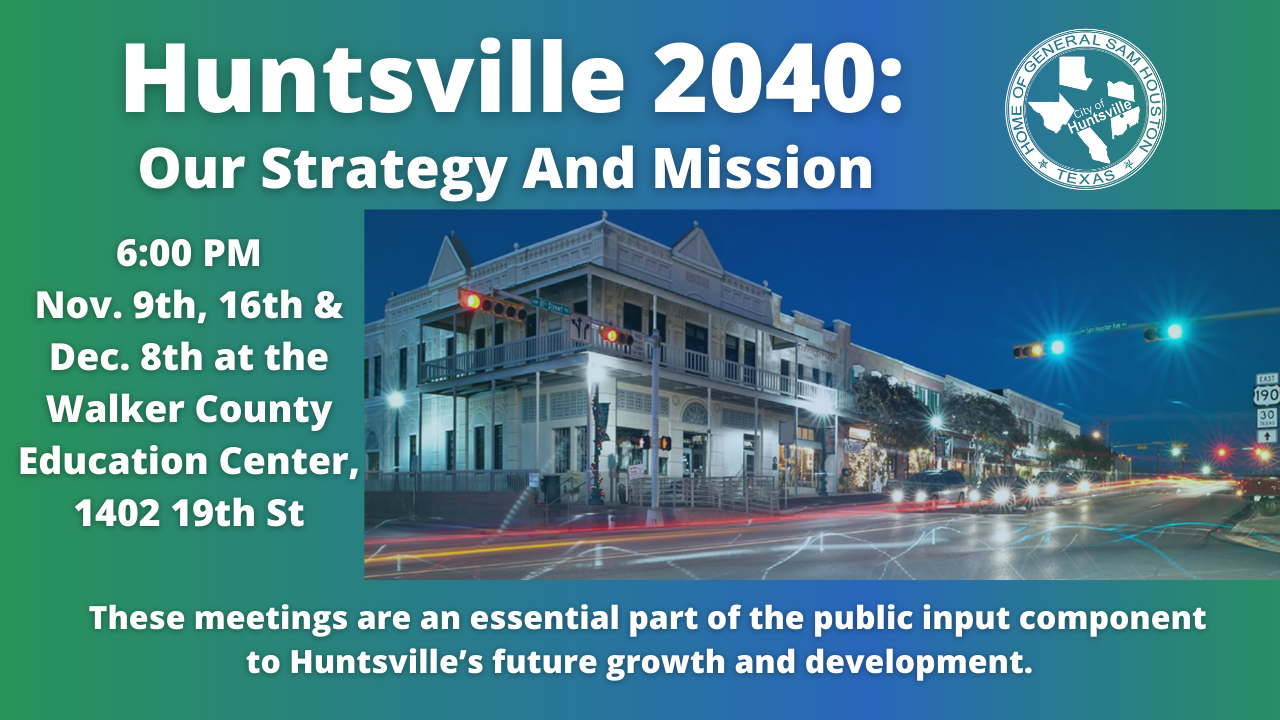 Huntsville 2040:
Our Strategy And Mission

HOME OF GENERAL SAM HOUSTON
City of Huntsville
TEXAS

6:00 PM
Nov. 9th, 16th & Dec. 8th at the Walker County Education Center, 1402 19th St

EAST
190
30
TEXAS

These meetings are an essential part of the public input component to Huntsville's future growth and development.